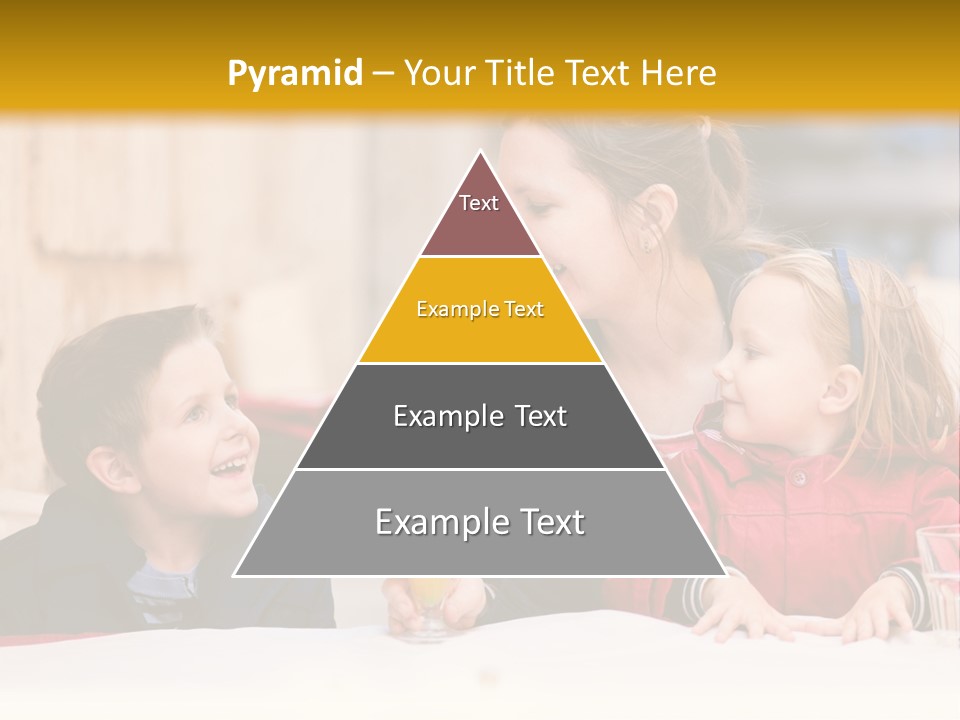 Pyramid – Your Title Text Here

Text

Example Text

Example Text

Example Text